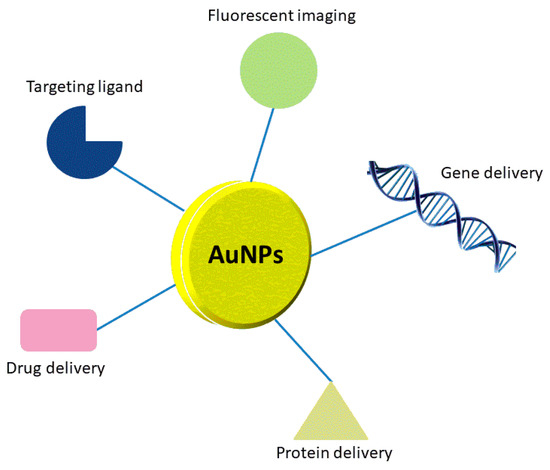 Fluorescent imaging

Targeting ligand

Gene delivery

AuNPs

Drug delivery

Protein delivery